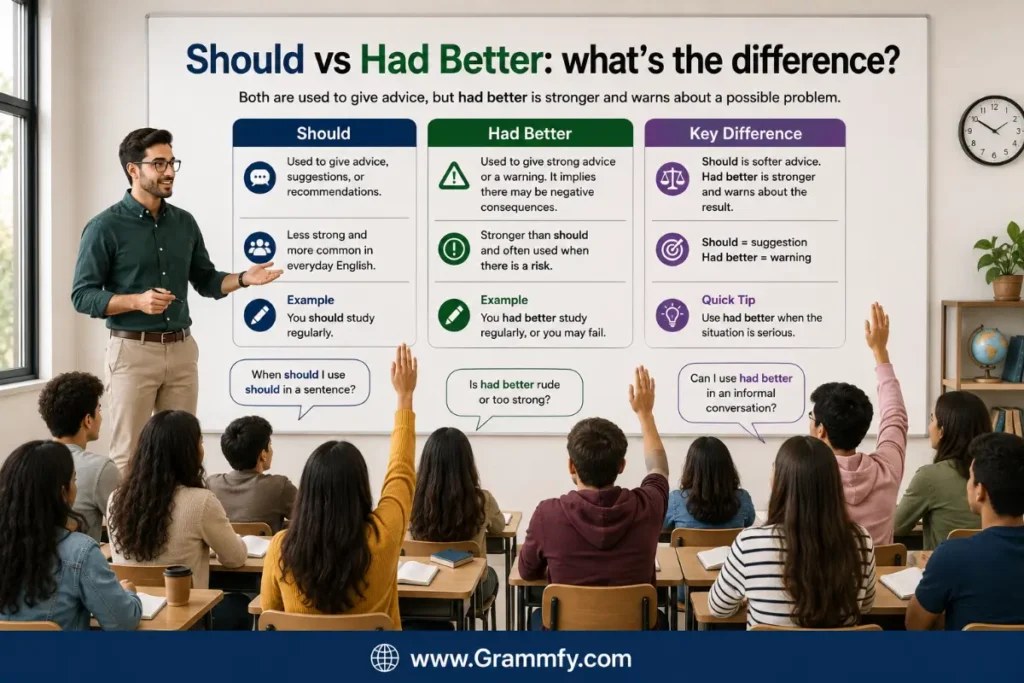 Should vs Had Better: what's the difference?

Both are used to give advice, but had better is stronger and warns about a possible problem.

Should

Used to give advice, suggestions, or recommendations.

Less strong and more common in everyday English.

Example
You should study regularly.

Had Better

Used to give strong advice or a warning. It implies there may be negative consequences.

Stronger than should and often used when there is a risk.

Example
You had better study regularly, or you may fail.

Key Difference

Should is softer advice. Had better is stronger and warns about the result.

Should = suggestion
Had better = warning

Quick Tip
Use had better when the situation is serious.

When should I use should in a sentence?

Is had better rude or too strong?

Can I use had better in an informal conversation?

www.Grammfy.com